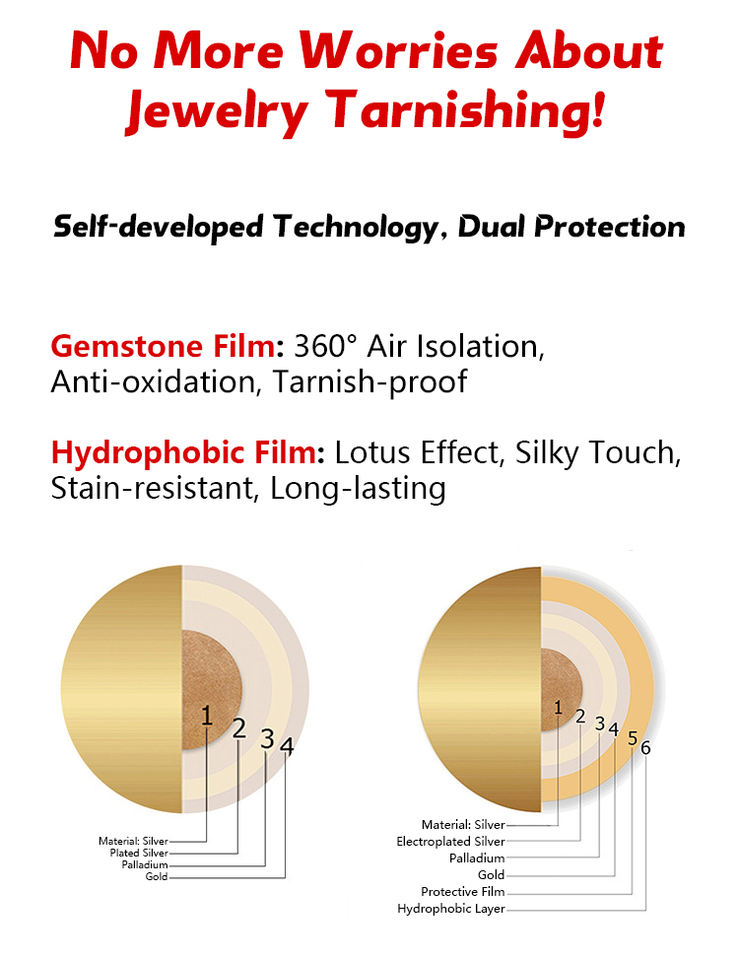 No More Worries About Jewelry Tarnishing!

Self-developed Technology, Dual Protection

Gemstone Film: 360° Air Isolation, Anti-oxidation, Tarnish-proof

Hydrophobic Film: Lotus Effect, Silky Touch, Stain-resistant, Long-lasting

1
2
3
4

Material: Silver
Plated Silver
Palladium
Gold

1
2
3
4
5
6

Material: Silver
Electroplated Silver
Palladium
Gold
Protective Film
Hydrophobic Layer